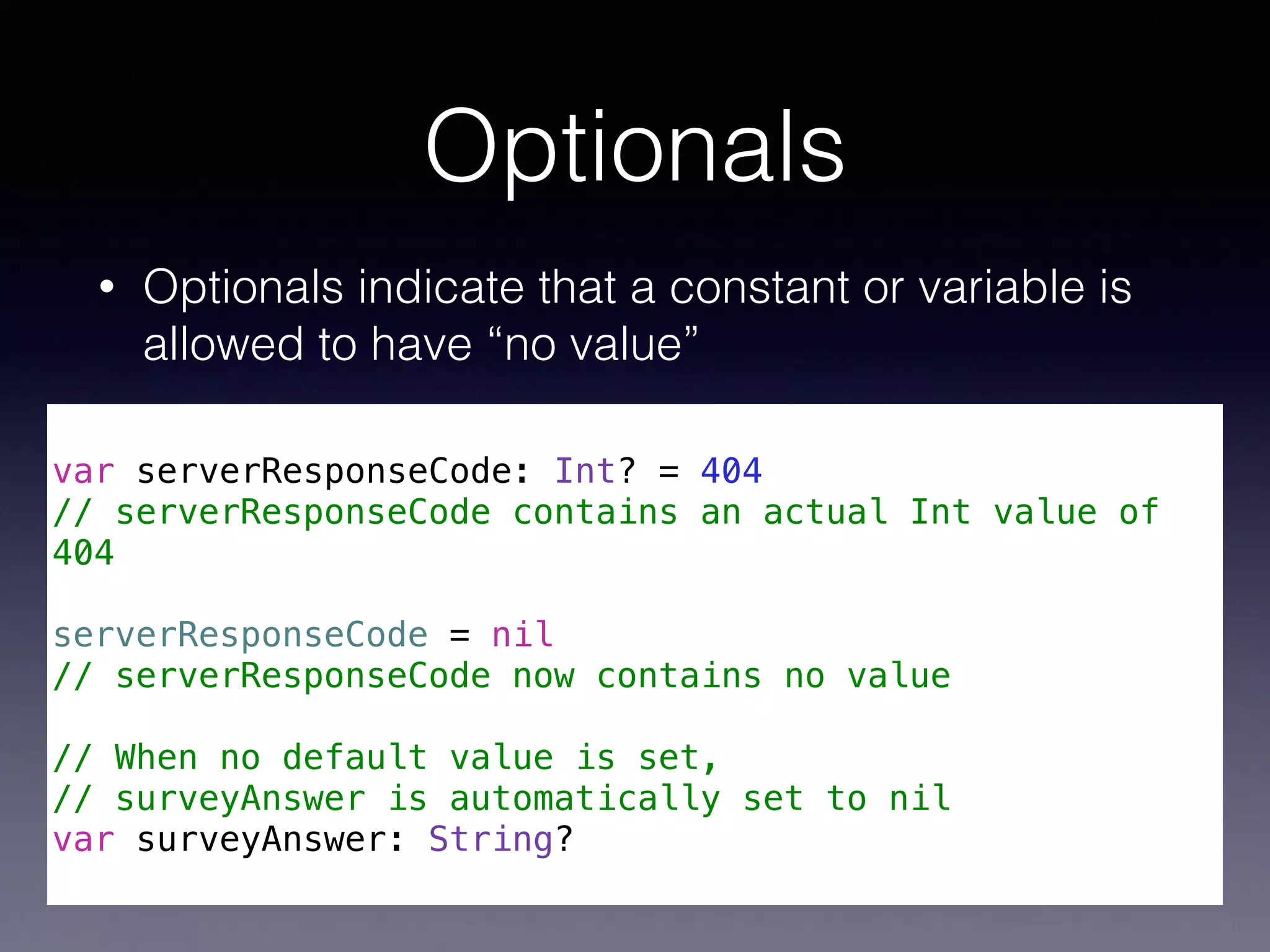 Optionals

• Optionals indicate that a constant or variable is allowed to have “no value”

var serverResponseCode: Int? = 404
// serverResponseCode contains an actual Int value of 404

serverResponseCode = nil
// serverResponseCode now contains no value

// When no default value is set,
// surveyAnswer is automatically set to nil
var surveyAnswer: String?